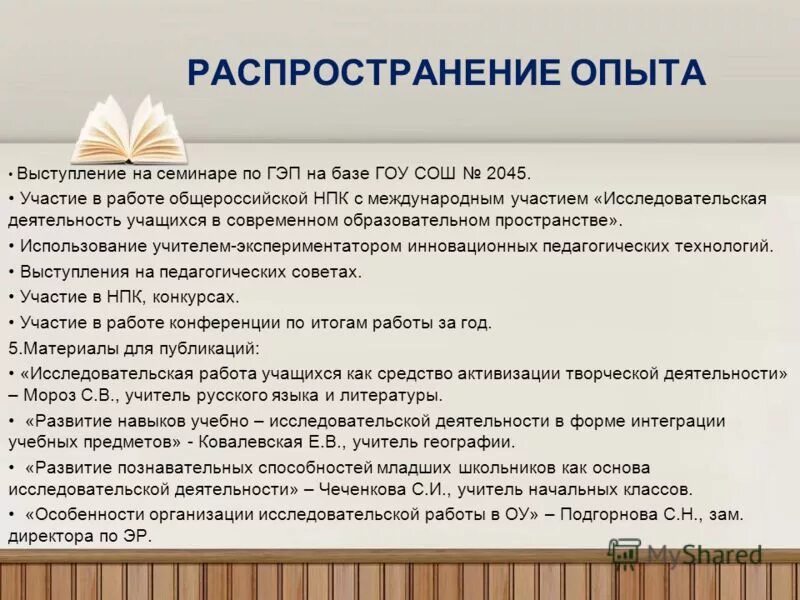 РАСПРОСТРАНЕНИЕ ОПЫТА

• Выступление на семинаре по ГЭП на базе ГОУ СОШ № 2045.
• Участие в работе общероссийской НПК с международным участием «Исследовательская деятельность учащихся в современном образовательном пространстве».
• Использование учителем-экспериментатором инновационных педагогических технологий.
• Выступления на педагогических советах.
• Участие в НПК, конкурсах.
• Участие в работе конференции по итогам работы за год.
5.Материалы для публикаций:
• «Исследовательская работа учащихся как средство активизации творческой деятельности» – Мороз С.В., учитель русского языка и литературы.
• «Развитие навыков учебно – исследовательской деятельности в форме интеграции учебных предметов» - Ковалевская Е.В., учитель географии.
• «Развитие познавательных способностей младших школьников как основа исследовательской деятельности» – Чеченкова С.И., учитель начальных классов.
• «Особенности организации исследовательской работы в ОУ» – Подгорнова С.Н., зам. директора по ЭР.

MyShared